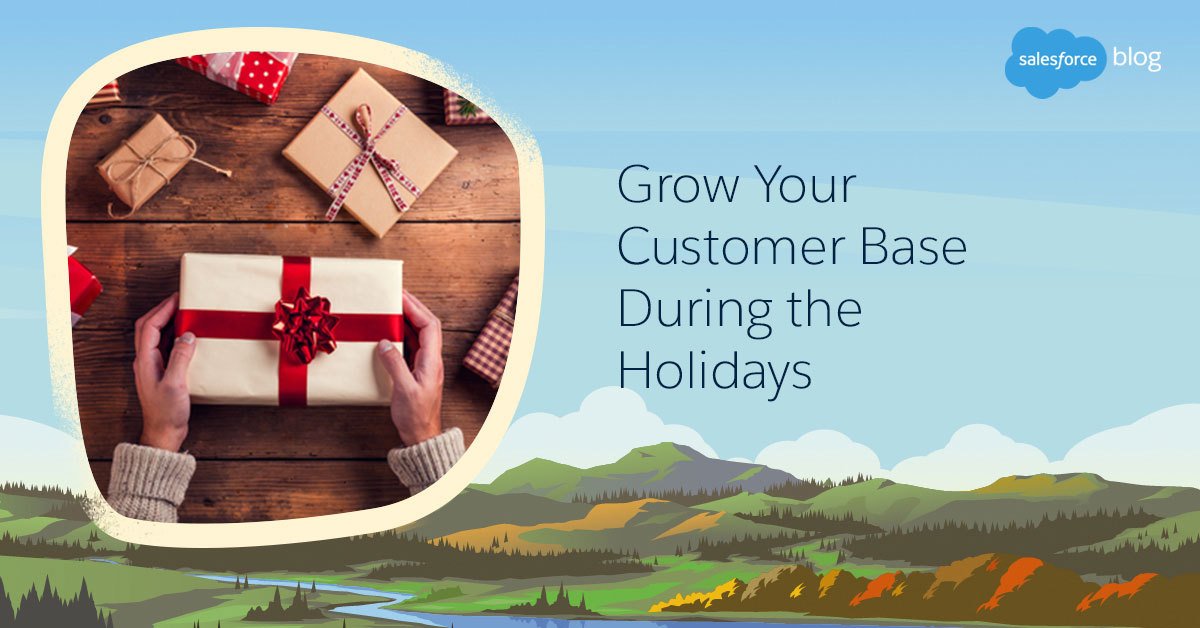 salesforce blog

Grow Your Customer Base During the Holidays